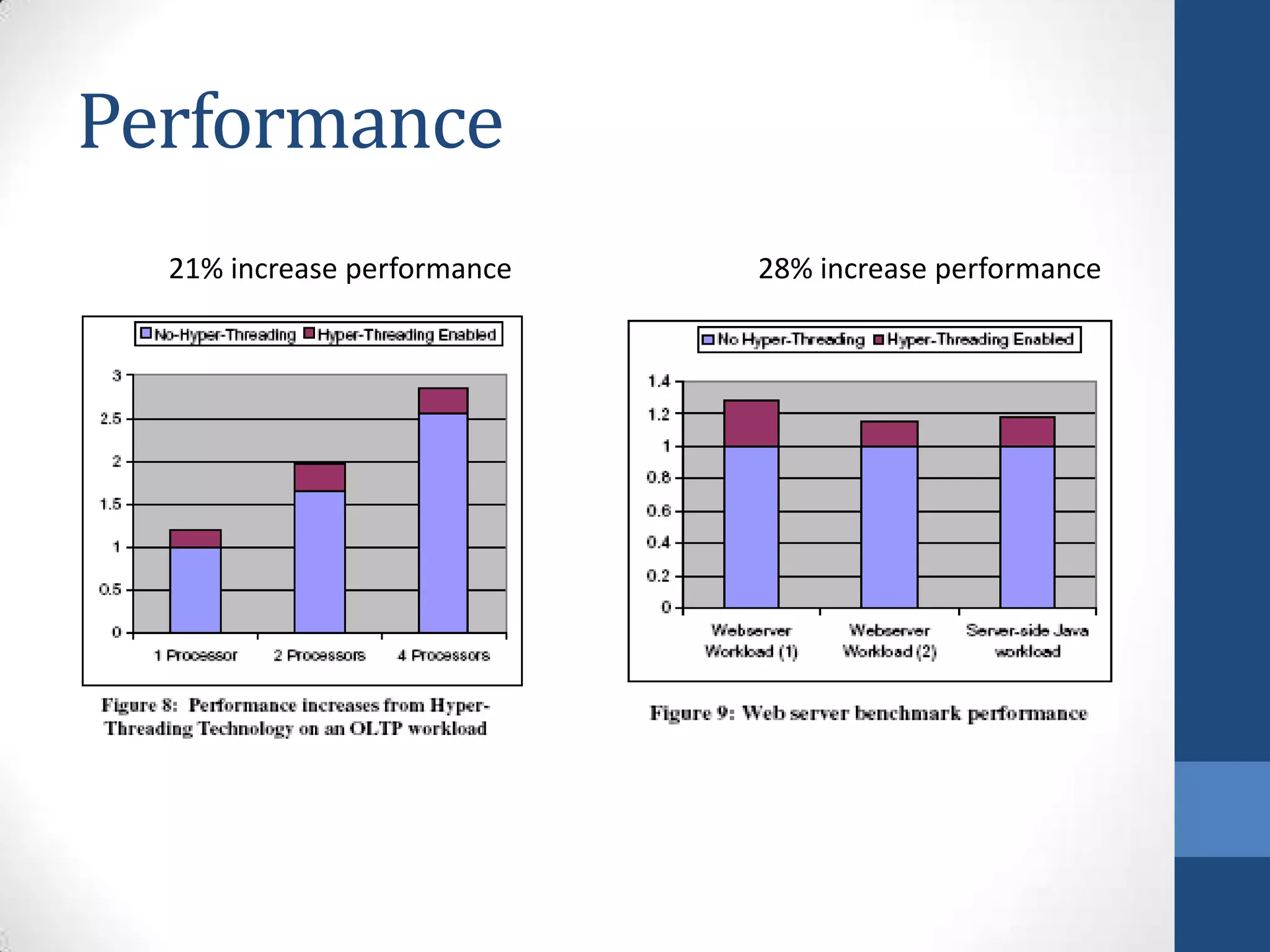 Performance

21% increase performance

No-Hyper-Threading Hyper-Threading Enabled

3
2.5
2
1.5
1
0.5
0

1 Processor 2 Processors 4 Processors

Figure 8: Performance increases from Hyper-Threading Technology on an OLTP workload

28% increase performance

No Hyper-Threading Hyper-Threading Enabled

1.4
1.2
1
0.8
0.6
0.4
0.2
0

Webserver Workload (1) Webserver Workload (2) Server-side Java workload

Figure 9: Web server benchmark performance